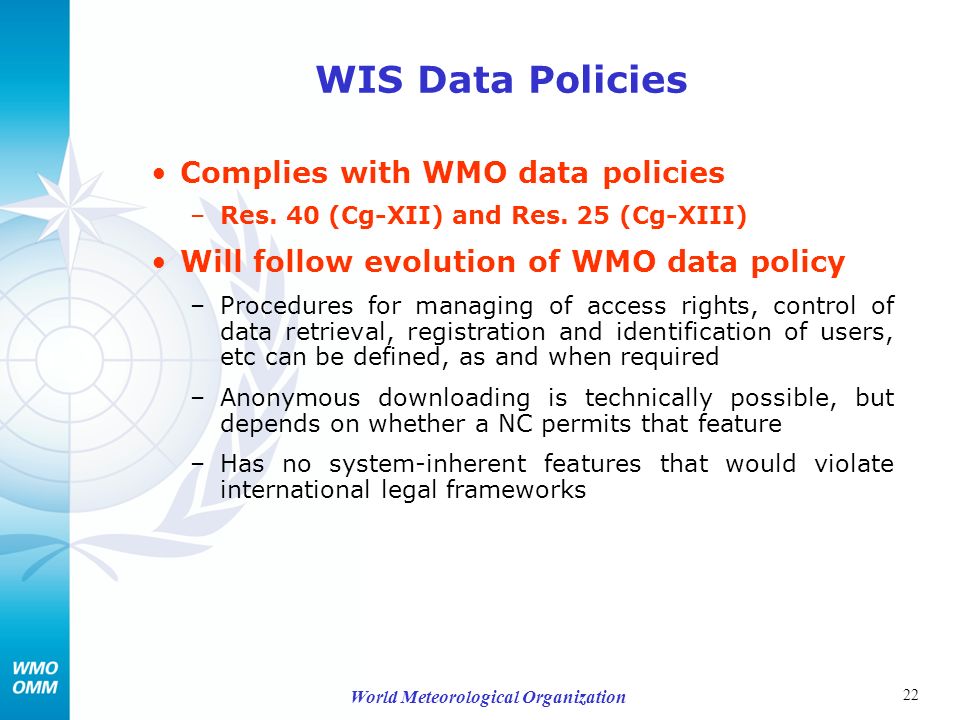 WIS Data Policies

• Complies with WMO data policies
– Res. 40 (Cg-XII) and Res. 25 (Cg-XIII)

• Will follow evolution of WMO data policy
– Procedures for managing of access rights, control of data retrieval, registration and identification of users, etc can be defined, as and when required
– Anonymous downloading is technically possible, but depends on whether a NC permits that feature
– Has no system-inherent features that would violate international legal frameworks

WMO
OMM

World Meteorological Organization

22